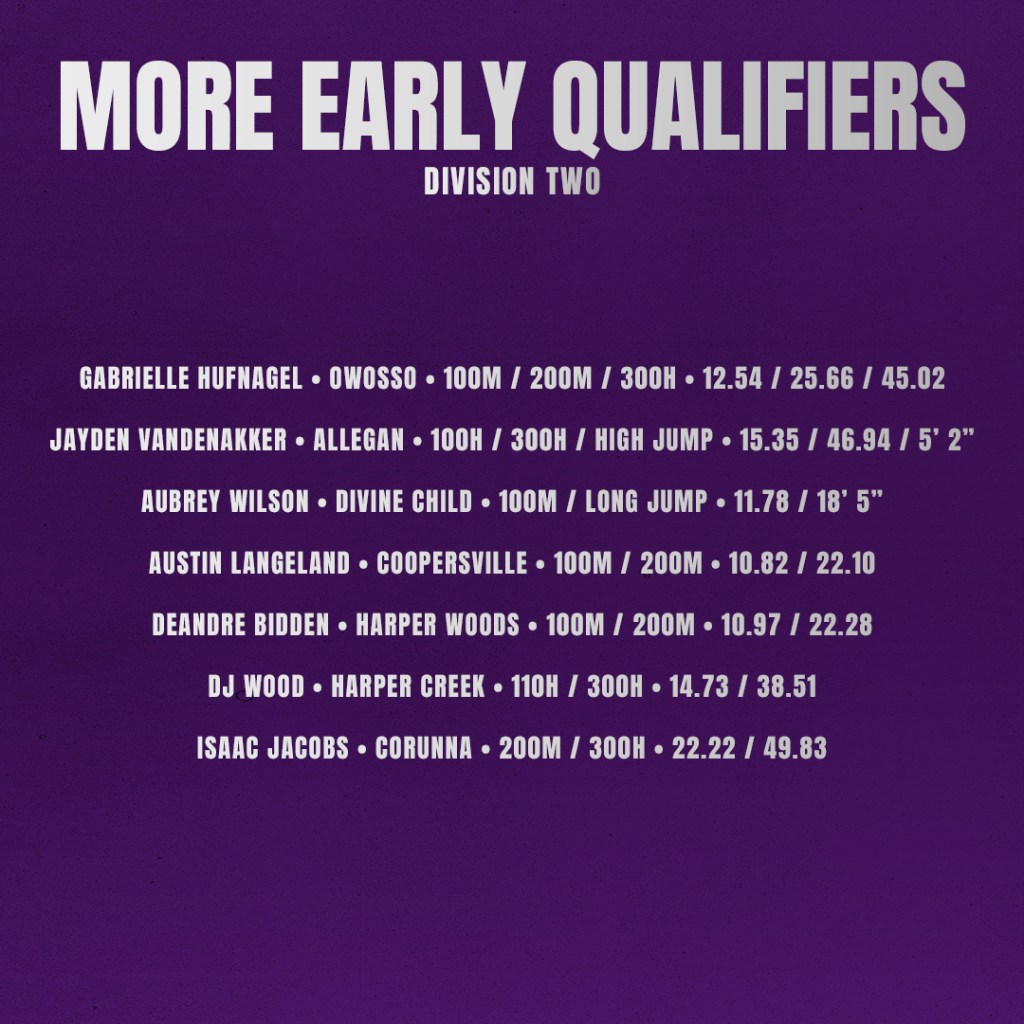 MORE EARLY QUALIFIERS
DIVISION TWO

GABRIELLE HUFNAGEL • OWOSSO • 100M / 200M / 300H • 12.54 / 25.66 / 45.02

JAYDEN VANDENAKKER • ALLEGAN • 100H / 300H / HIGH JUMP • 15.35 / 46.94 / 5' 2"

AUBREY WILSON • DIVINE CHILD • 100M / LONG JUMP • 11.78 / 18' 5"

AUSTIN LANGELAND • COOPERSVILLE • 100M / 200M • 10.82 / 22.10

DEANDRE BIDDEN • HARPER WOODS • 100M / 200M • 10.97 / 22.28

DJ WOOD • HARPER CREEK • 110H / 300H • 14.73 / 38.51

ISAAC JACOBS • CORUNNA • 200M / 300H • 22.22 / 49.83